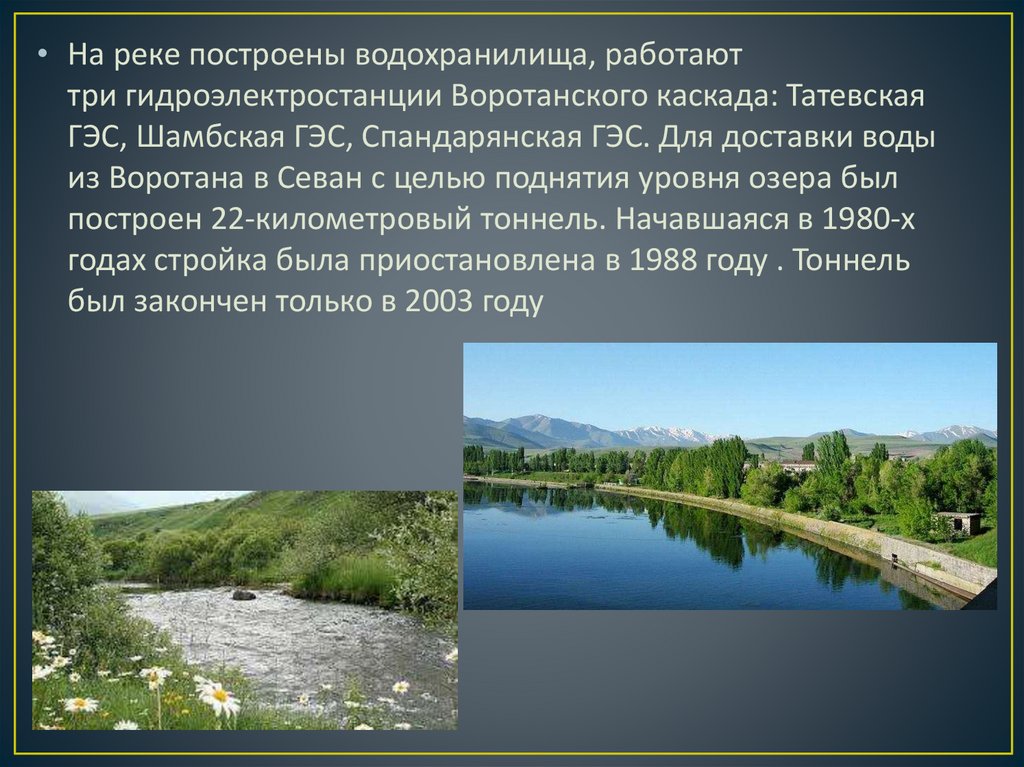 • На реке построены водохранилища, работают три гидроэлектростанции Воротанского каскада: Татевская ГЭС, Шамбская ГЭС, Спандарянская ГЭС. Для доставки воды из Воротана в Севан с целью поднятия уровня озера был построен 22-километровый тоннель. Начавшаяся в 1980-х годах стройка была приостановлена в 1988 году . Тоннель был закончен только в 2003 году